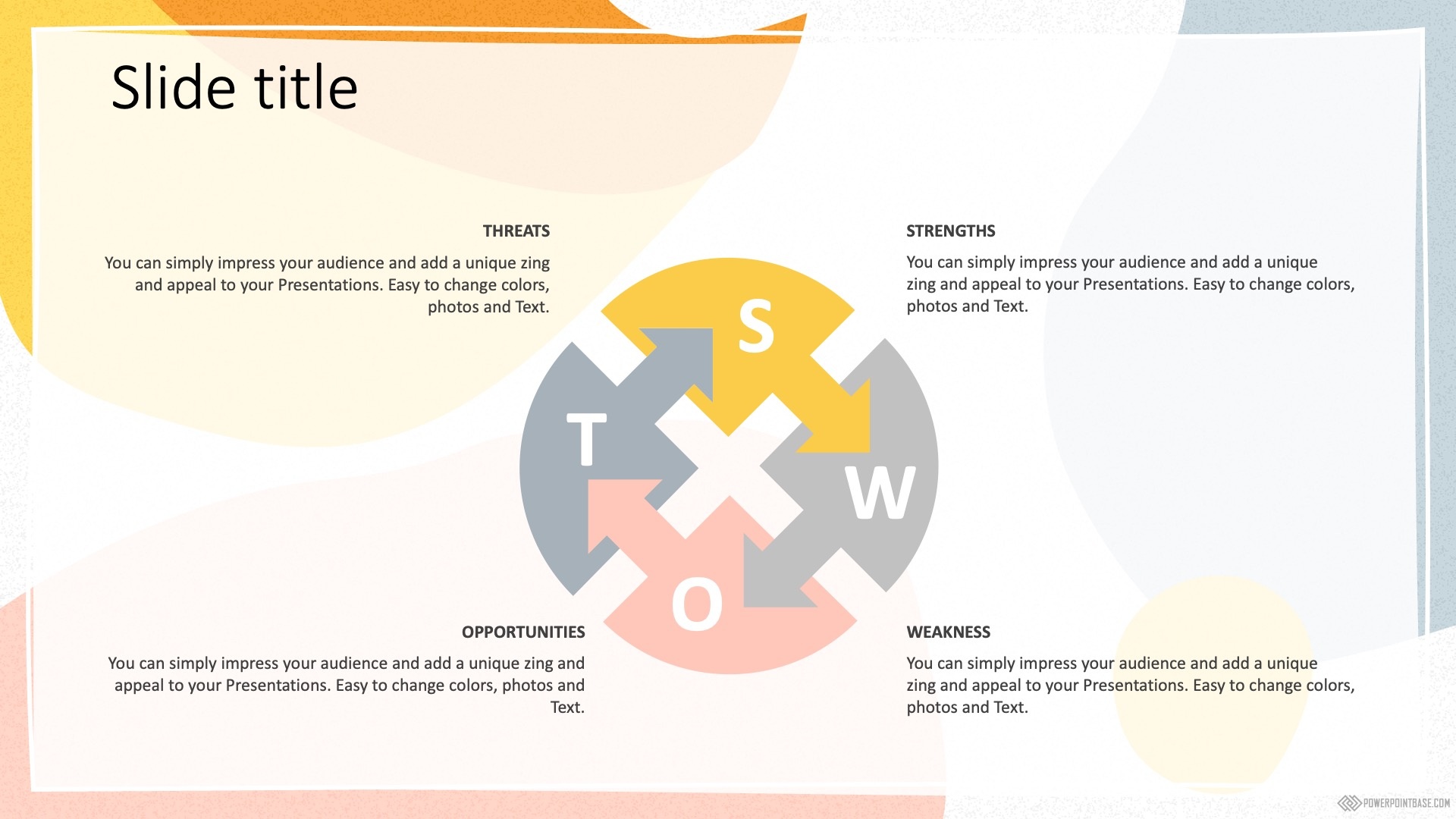 Slide title

THREATS

You can simply impress your audience and add a unique zing and appeal to your Presentations. Easy to change colors, photos and Text.

STRENGTHS

You can simply impress your audience and add a unique zing and appeal to your Presentations. Easy to change colors, photos and Text.

S

T

W

O

OPPORTUNITIES

You can simply impress your audience and add a unique zing and appeal to your Presentations. Easy to change colors, photos and Text.

WEAKNESS

You can simply impress your audience and add a unique zing and appeal to your Presentations. Easy to change colors, photos and Text.

POWERPOINTBASE.COM